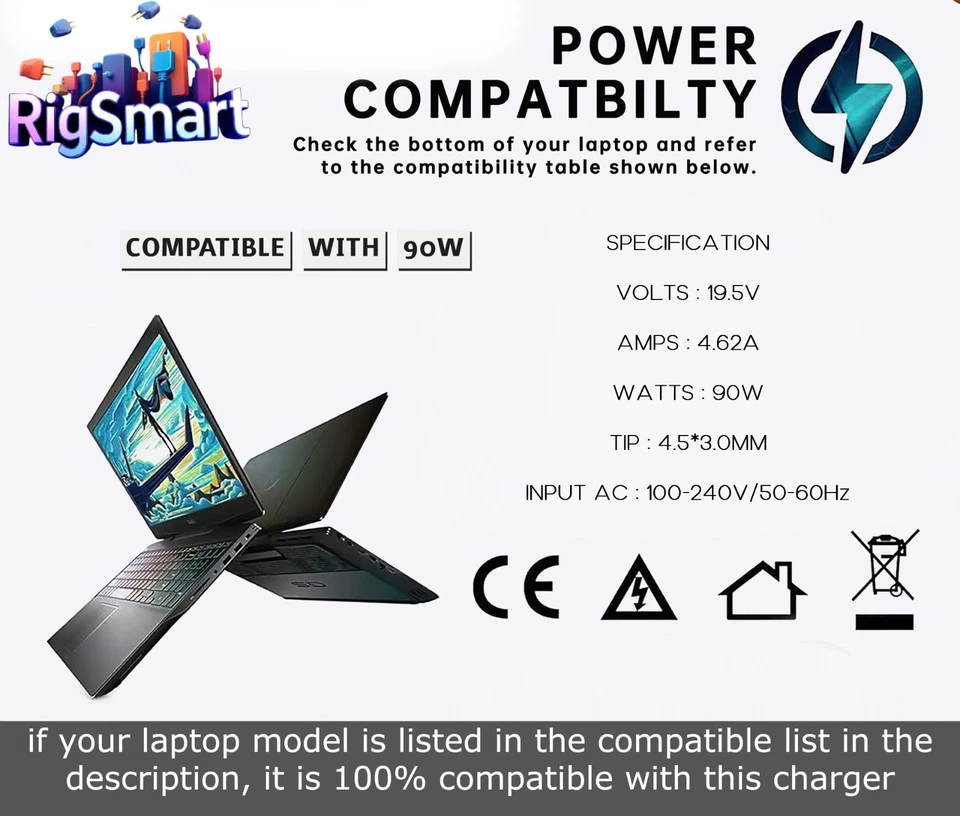 RigSmart

POWER COMPATBILTY

Check the bottom of your laptop and refer to the compatibility table shown below.

COMPATIBLE WITH 90W

SPECIFICATION

VOLTS : 19.5V

AMPS : 4.62A

WATTS : 90W

TIP : 4.5*3.0MM

INPUT AC : 100-240V/50-60Hz

CE

if your laptop model is listed in the compatible list in the description, it is 100% compatible with this charger